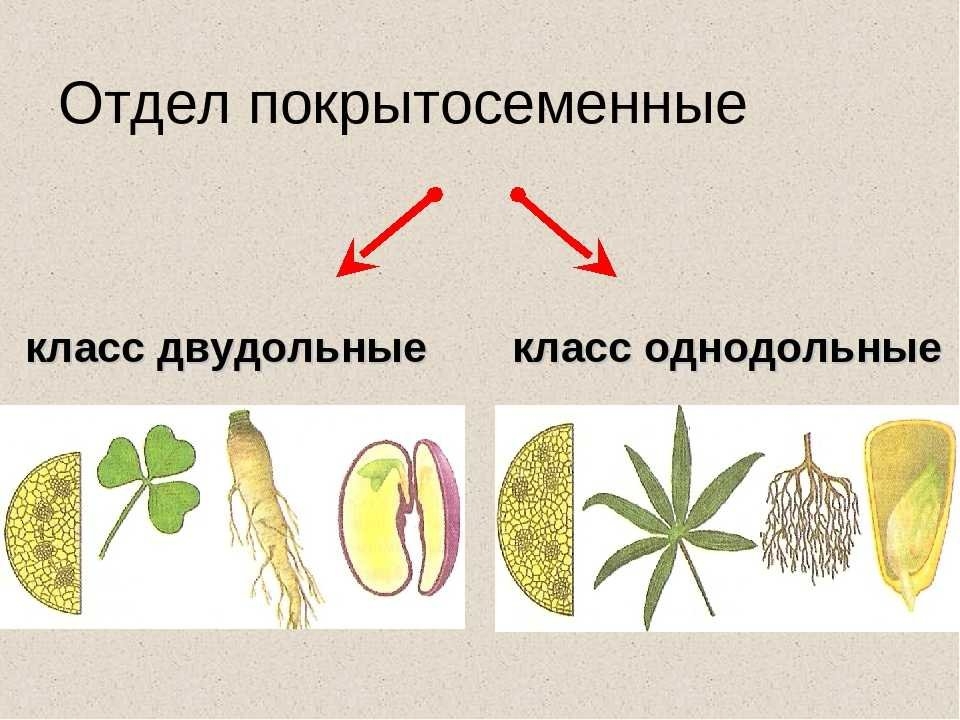 Отдел покрытосеменные

класс двудольные

класс однодольные